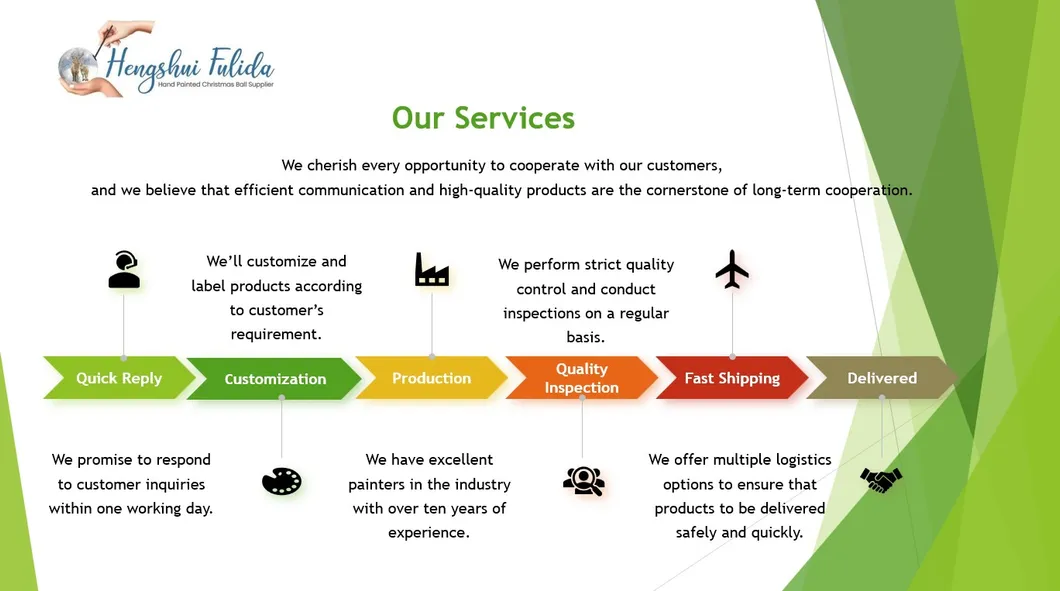 Hengshui Fulida
Hand Painted Christmas Ball Supplier

Our Services

We cherish every opportunity to cooperate with our customers, and we believe that efficient communication and high-quality products are the cornerstone of long-term cooperation.

We'll customize and label products according to customer's requirement.

We perform strict quality control and conduct inspections on a regular basis.

Quick Reply
Customization
Production
Quality Inspection
Fast Shipping
Delivered

We promise to respond to customer inquiries within one working day.

We have excellent painters in the industry with over ten years of experience.

We offer multiple logistics options to ensure that products to be delivered safely and quickly.